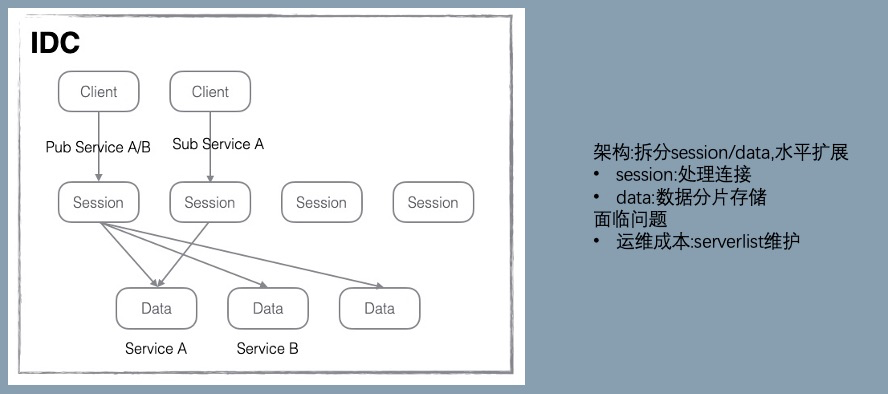 IDC

Client

Client

Pub Service A/B

Sub Service A

Session

Session

Session

Session

Data

Data

Data

Service A

Service B

架构:拆分session/data,水平扩展
• session:处理连接
• data:数据分片存储
面临问题
• 运维成本:serverlist维护